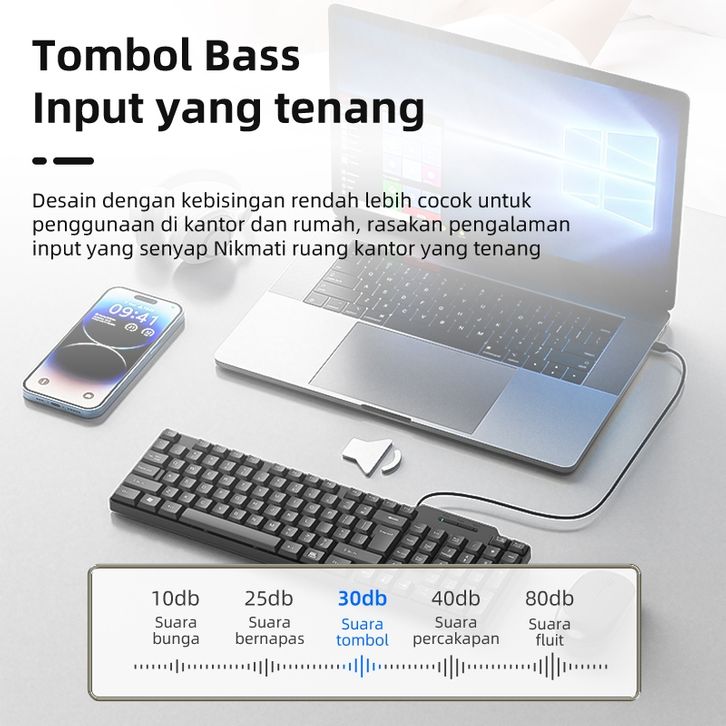 Tombol Bass
Input yang tenang

Desain dengan kebisingan rendah lebih cocok untuk penggunaan di kantor dan rumah, rasakan pengalaman input yang senyap Nikmati ruang kantor yang tenang

09:41

10db
Suara bunga

25db
Suara bernapas

30db
Suara tombol

40db
Suara percakapan

80db
Suara fluit